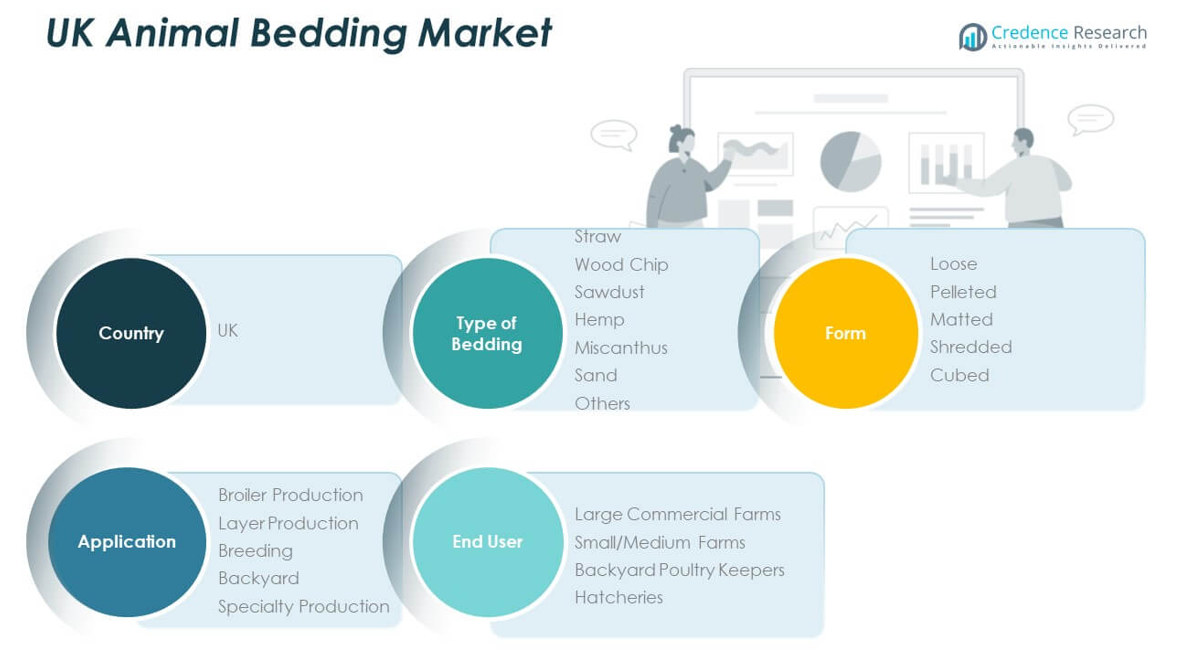 UK Animal Bedding Market

Credence Research
Actionable Insights Delivered

Country
UK

Type of Bedding
Straw
Wood Chip
Sawdust
Hemp
Miscanthus
Sand
Others

Form
Loose
Pelleted
Matted
Shredded
Cubed

Application
Broiler Production
Layer Production
Breeding
Backyard
Specialty Production

End User
Large Commercial Farms
Small/Medium Farms
Backyard Poultry Keepers
Hatcheries